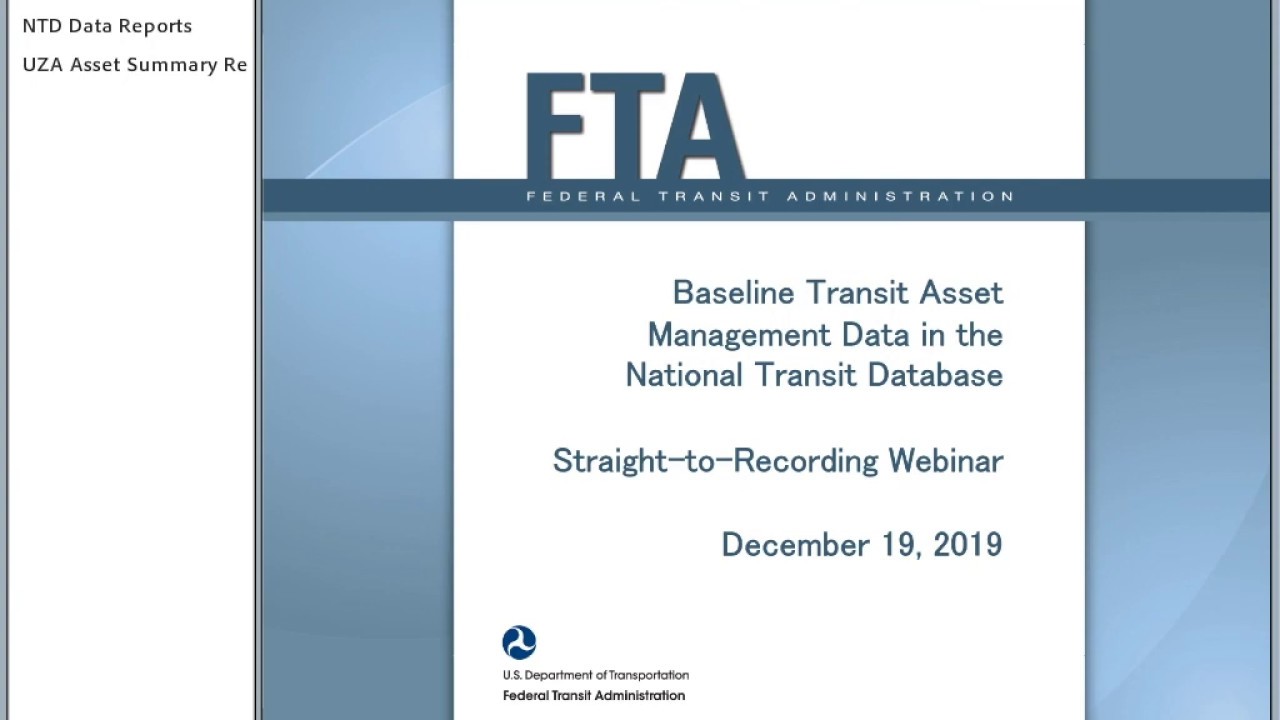 NTD Data Reports

UZA Asset Summary Re

FTA

FEDERAL TRANSIT ADMINISTRATION

Baseline Transit Asset Management Data in the National Transit Database

Straight-to-Recording Webinar

December 19, 2019

U.S. Department of Transportation
Federal Transit Administration